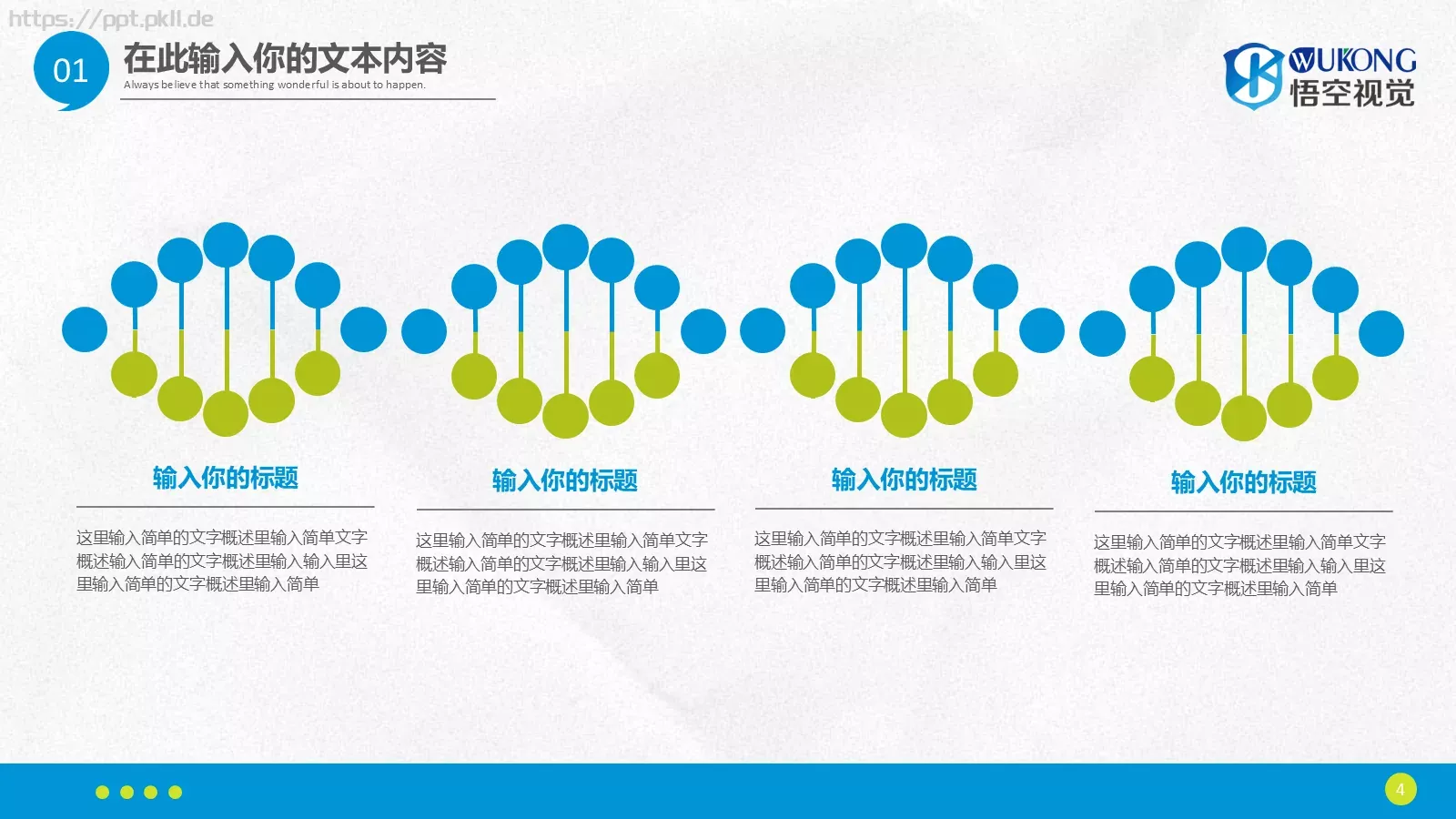 https://ppt.pkll.de

01

在此输入你的文本内容

Always believe that something wonderful is about to happen.

WUKONG
悟空视觉

输入你的标题

这里输入简单的文字概述里输入简单文字概述输入简单的文字概述里输入输入里这里输入简单的文字概述里输入简单

输入你的标题

这里输入简单的文字概述里输入简单文字概述输入简单的文字概述里输入输入里这里输入简单的文字概述里输入简单

输入你的标题

这里输入简单的文字概述里输入简单文字概述输入简单的文字概述里输入输入里这里输入简单的文字概述里输入简单

输入你的标题

这里输入简单的文字概述里输入简单文字概述输入简单的文字概述里输入输入里这里输入简单的文字概述里输入简单

4